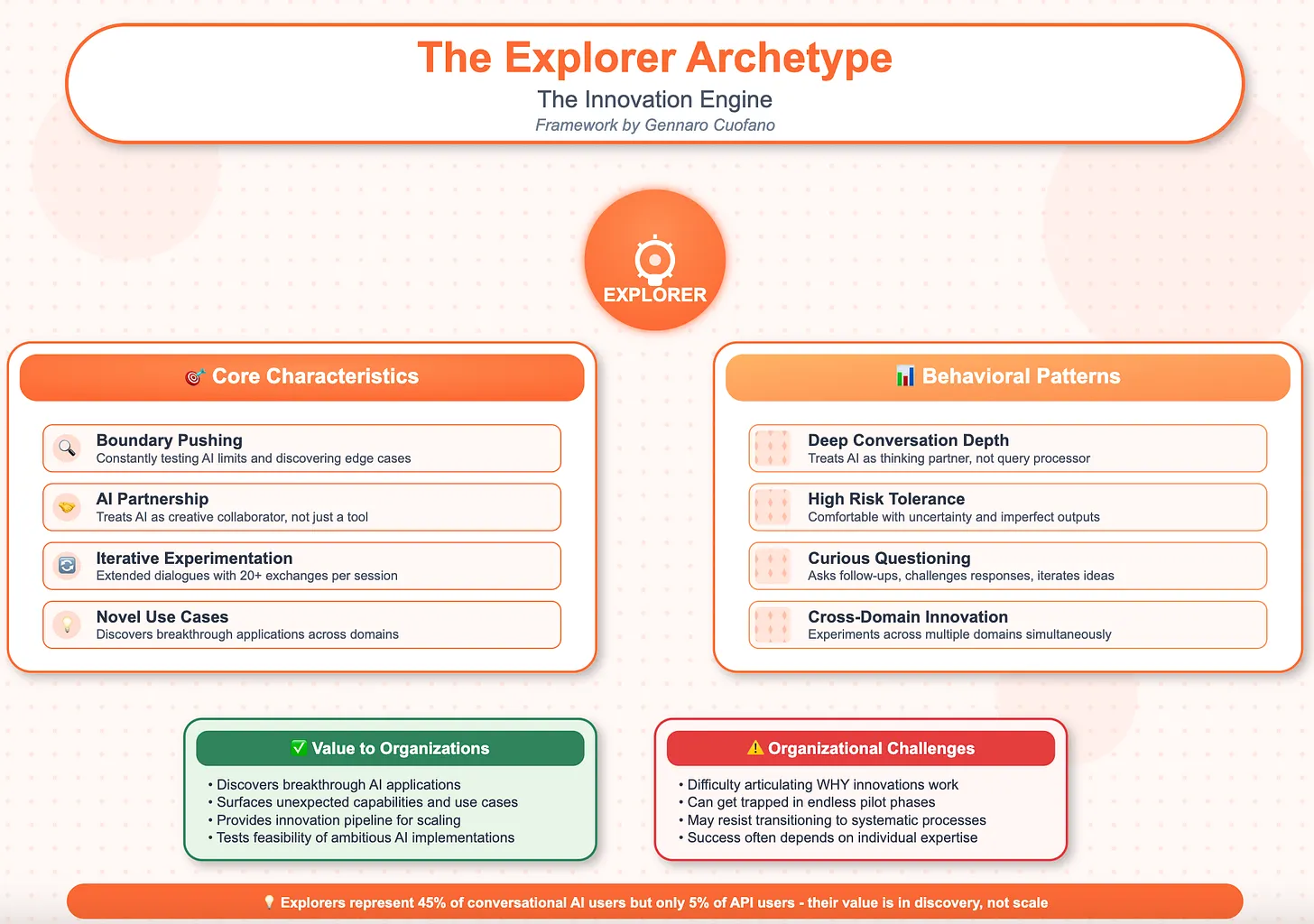 The Explorer Archetype

The Innovation Engine

Framework by Gennaro Cuofano

EXPLORER

🎯 Core Characteristics

Boundary Pushing
Constantly testing AI limits and discovering edge cases

AI Partnership
Treats AI as creative collaborator, not just a tool

Iterative Experimentation
Extended dialogues with 20+ exchanges per session

Novel Use Cases
Discovers breakthrough applications across domains

📊 Behavioral Patterns

Deep Conversation Depth
Treats AI as thinking partner, not query processor

High Risk Tolerance
Comfortable with uncertainty and imperfect outputs

Curious Questioning
Asks follow-ups, challenges responses, iterates ideas

Cross-Domain Innovation
Experiments across multiple domains simultaneously

✅ Value to Organizations

• Discovers breakthrough AI applications
• Surfaces unexpected capabilities and use cases
• Provides innovation pipeline for scaling
• Tests feasibility of ambitious AI implementations

⚠️ Organizational Challenges

• Difficulty articulating WHY innovations work
• Can get trapped in endless pilot phases
• May resist transitioning to systematic processes
• Success often depends on individual expertise

💡 Explorers represent 45% of conversational AI users but only 5% of API users - their value is in discovery, not scale